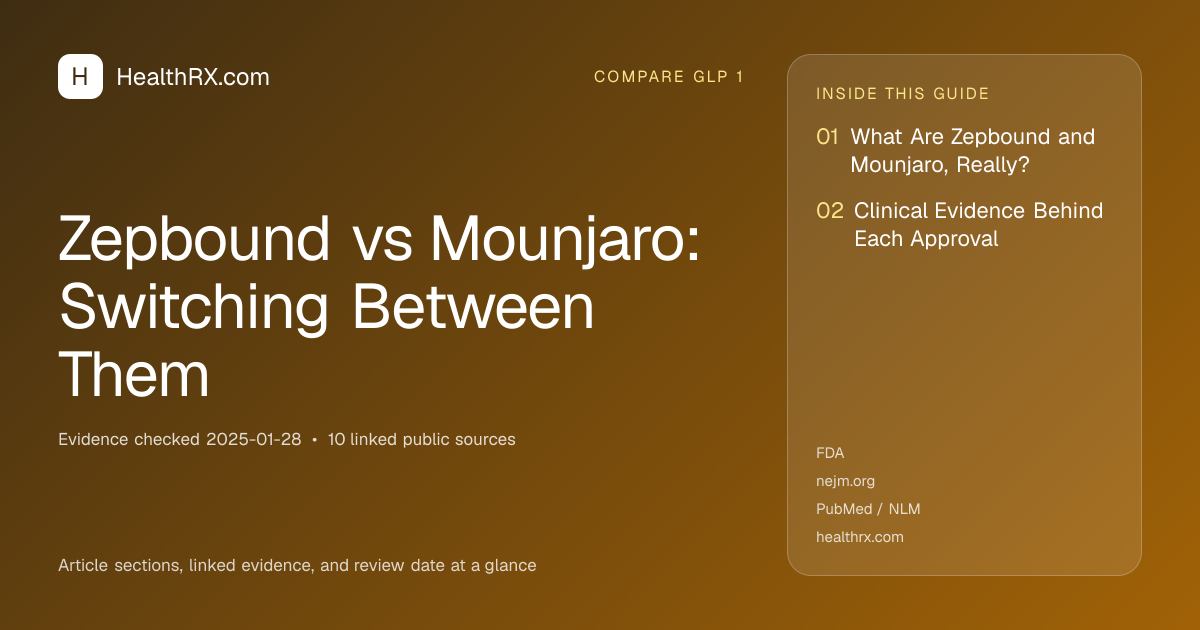 H HealthRX.com

COMPARE GLP 1

Zepbound vs Mounjaro: Switching Between Them

Evidence checked 2025-01-28 • 10 linked public sources

Article sections, linked evidence, and review date at a glance

INSIDE THIS GUIDE

01 What Are Zepbound and Mounjaro, Really?

02 Clinical Evidence Behind Each Approval

FDA

nejm.org

PubMed / NLM

healthrx.com